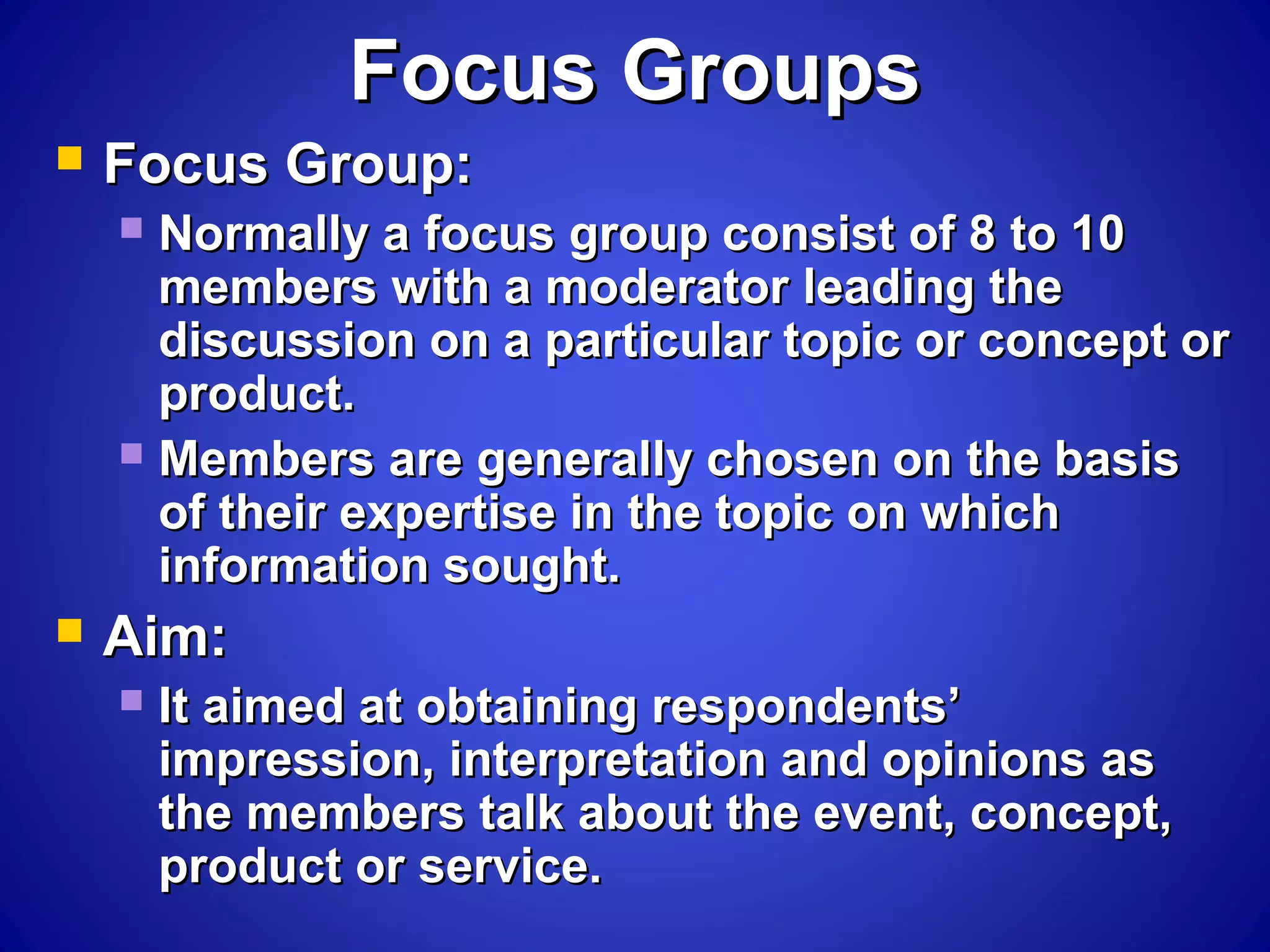 Focus Groups

Focus Group:

Normally a focus group consist of 8 to 10 members with a moderator leading the discussion on a particular topic or concept or product.

Members are generally chosen on the basis of their expertise in the topic on which information sought.

Aim:

It aimed at obtaining respondents’ impression, interpretation and opinions as the members talk about the event, concept, product or service.